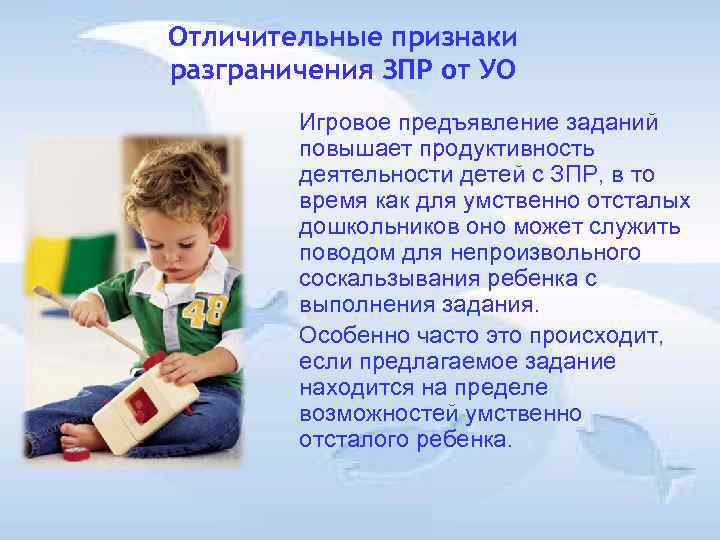 Отличительные признаки разграничения ЗПР от УО

Игровое предъявление заданий повышает продуктивность деятельности детей с ЗПР, в то время как для умственно отсталых дошкольников оно может служить поводом для непроизвольного соскальзывания ребенка с выполнения задания.

Особенно часто это происходит, если предлагаемое задание находится на пределе возможностей умственно отсталого ребенка.

48